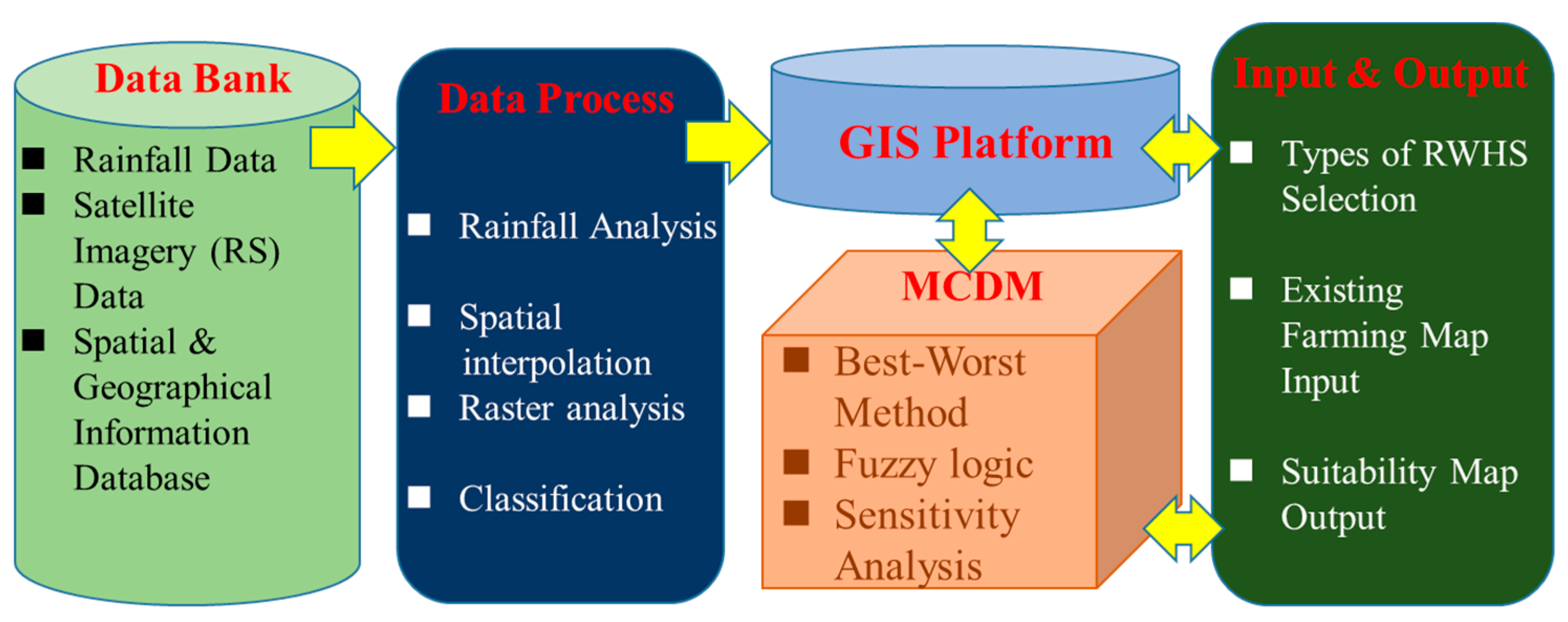 Data Bank

■ Rainfall Data
■ Satellite Imagery (RS) Data
■ Spatial & Geographical Information Database

Data Process

□ Rainfall Analysis
□ Spatial interpolation
□ Raster analysis
□ Classification

GIS Platform

MCDM

■ Best-Worst Method
■ Fuzzy logic
■ Sensitivity Analysis

Input & Output

□ Types of RWHS Selection
□ Existing Farming Map Input
□ Suitability Map Output